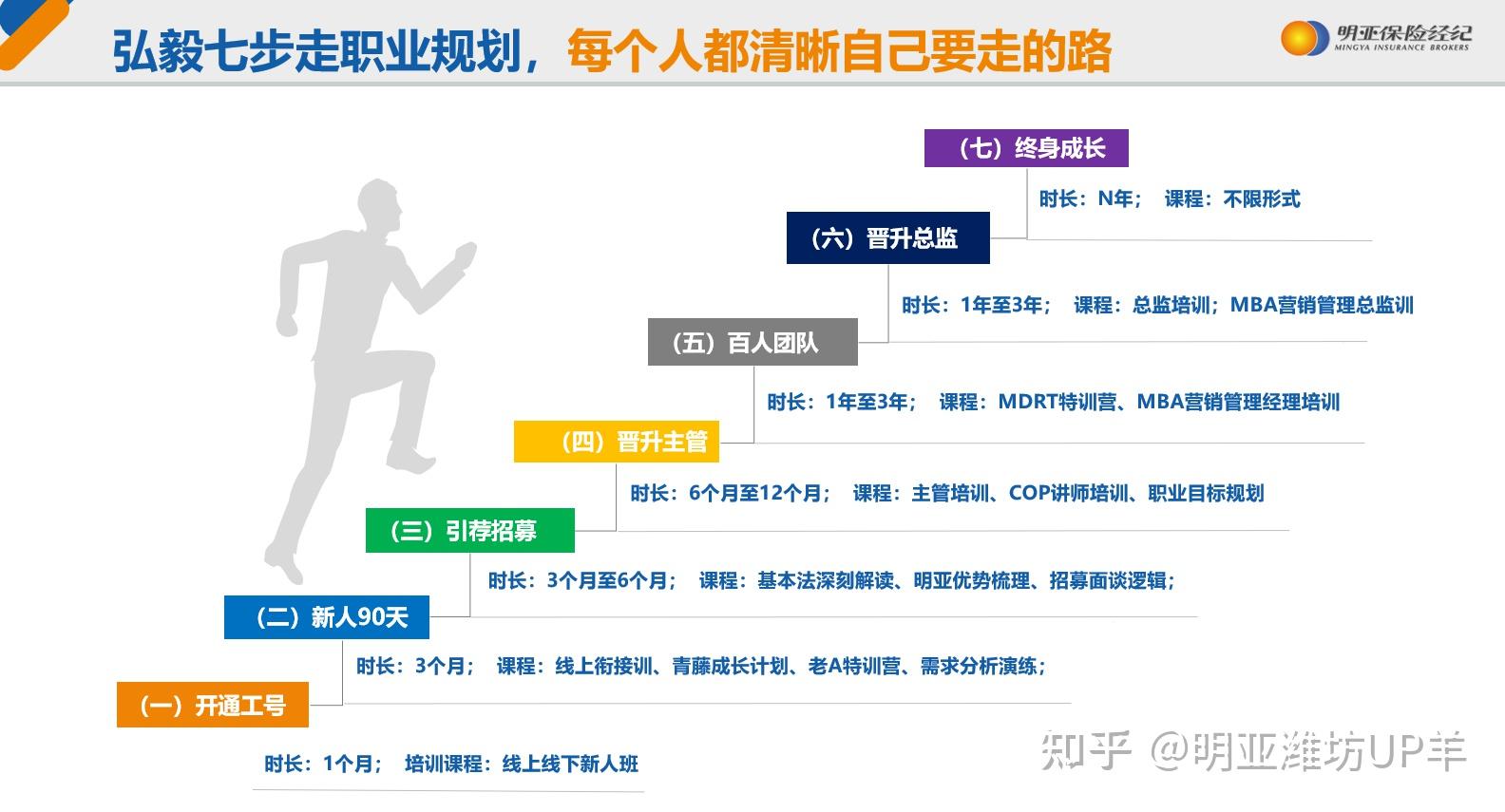 弘毅七步走职业规划，每个人都清晰自己要走的路

明亚保险经纪
MINGYA INSURANCE BROKERS

（七）终身成长

时长：N年；　课程：不限形式

（六）晋升总监

时长：1年至3年；　课程：总监培训；MBA营销管理总监训

（五）百人团队

时长：1年至3年；　课程：MDRT特训营、MBA营销管理经理培训

（四）晋升主管

时长：6个月至12个月；　课程：主管培训、COP讲师培训、职业目标规划

（三）引荐招募

时长：3个月至6个月；　课程：基本法深刻解读、明亚优势梳理、招募面谈逻辑；

（二）新人90天

时长：3个月；　课程：线上衔接训、青藤成长计划、老A特训营、需求分析演练；

（一）开通工号

时长：1个月；　培训课程：线上线下新人班

知乎 @明亚潍坊UP羊